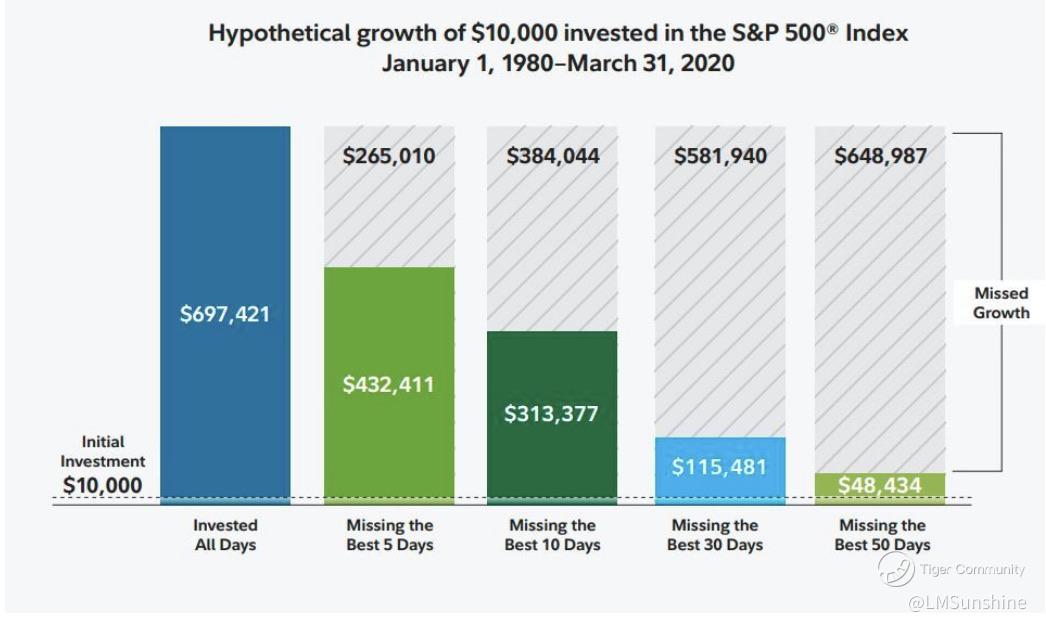 Hypothetical growth of $10,000 invested in the S&P 500® Index
January 1, 1980–March 31, 2020

$265,010 $384,044 $581,940 $648,987

Missed Growth

$697,421

$432,411

$313,377

$115,481

$48,434

Initial Investment
$10,000

Invested All Days

Missing the Best 5 Days

Missing the Best 10 Days

Missing the Best 30 Days

Missing the Best 50 Days

Tiger Community
@LMSunshine